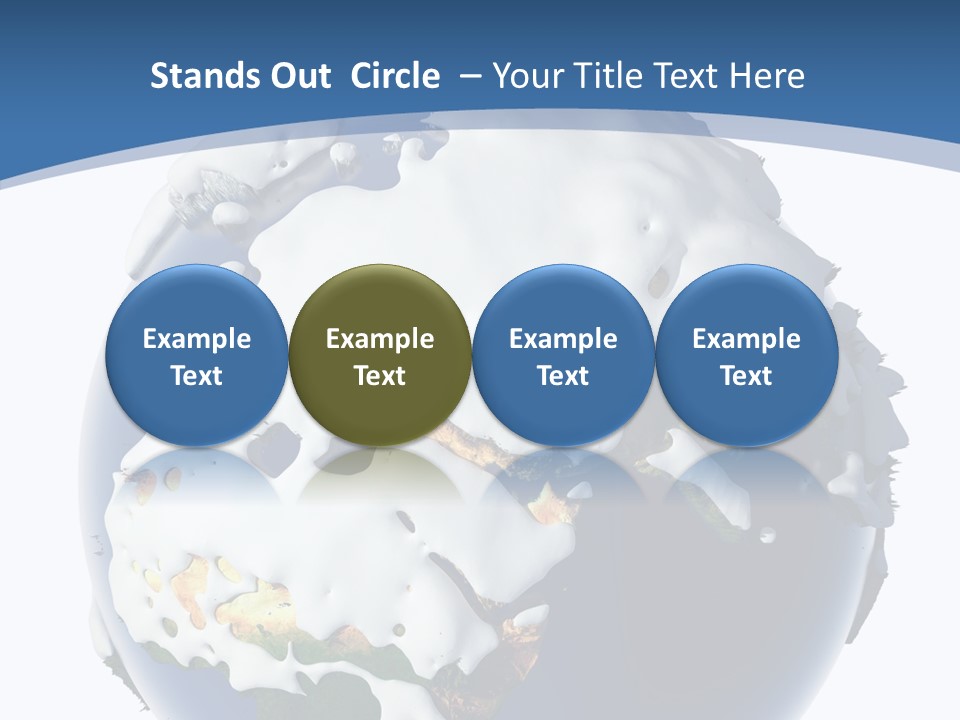 Stands Out  Circle  – Your Title Text Here

Example Text

Example Text

Example Text

Example Text